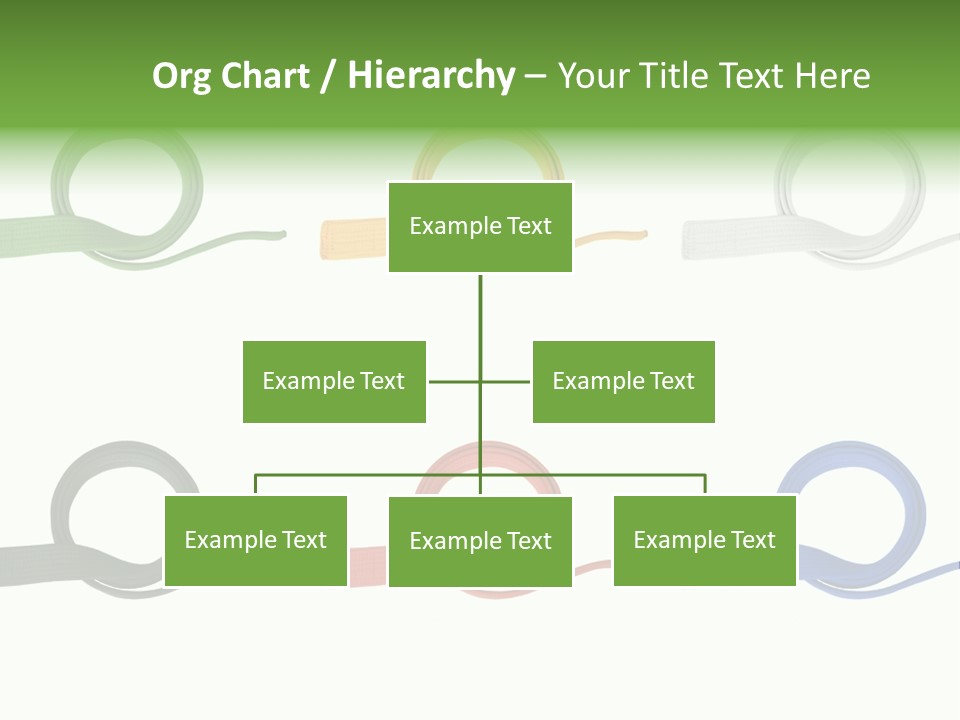 Org Chart / Hierarchy – Your Title Text Here

Example Text

Example Text

Example Text

Example Text

Example Text

Example Text